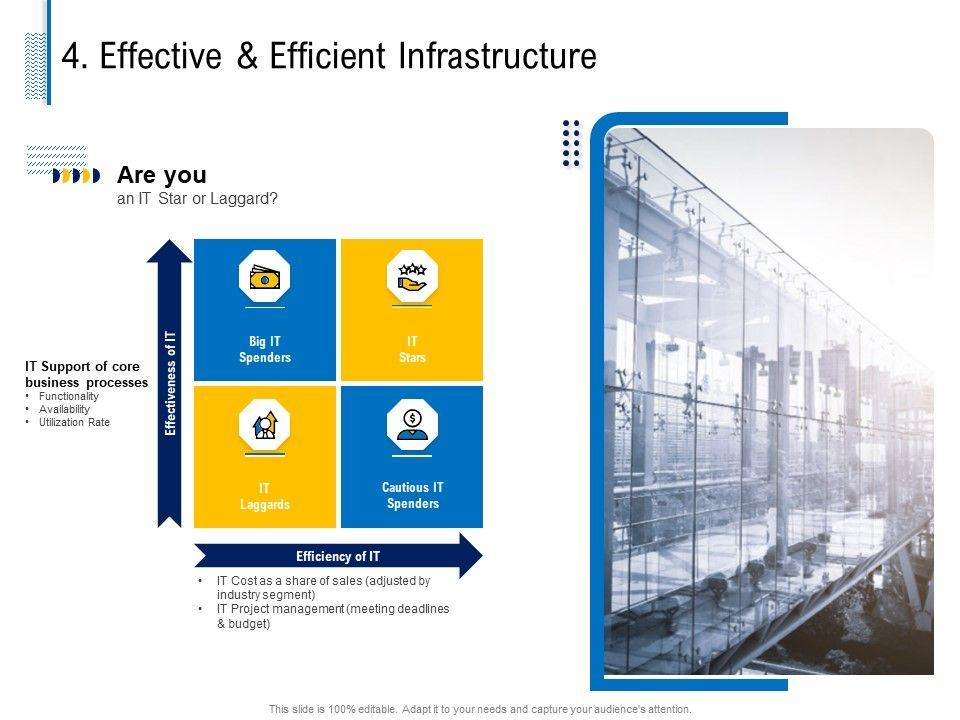 4. Effective & Efficient Infrastructure

Are you
an IT Star or Laggard?

IT Support of core business processes
• Functionality
• Availability
• Utilization Rate

Effectiveness of IT

Big IT Spenders

IT Stars

IT Laggards

Cautious IT Spenders

Efficiency of IT

• IT Cost as a share of sales (adjusted by industry segment)
• IT Project management (meeting deadlines & budget)

This slide is 100% editable. Adapt it to your needs and capture your audience's attention.